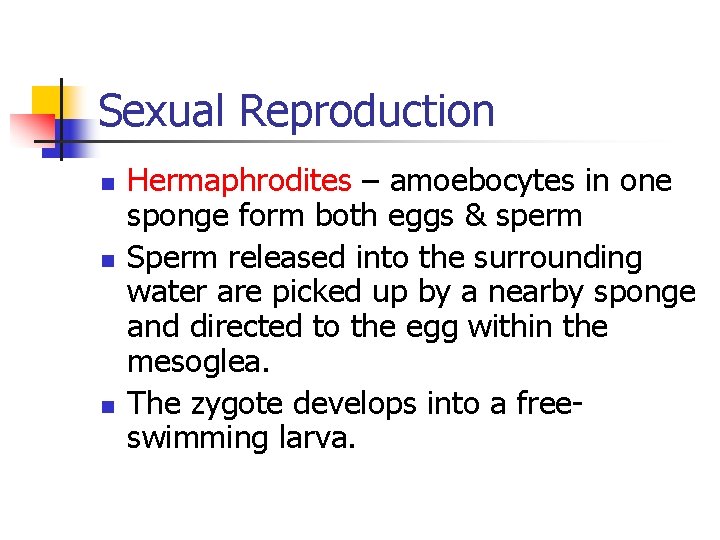 Sexual Reproduction

- Hermaphrodites – amoebocytes in one sponge form both eggs & sperm
- Sperm released into the surrounding water are picked up by a nearby sponge and directed to the egg within the mesoglea.
- The zygote develops into a free-swimming larva.